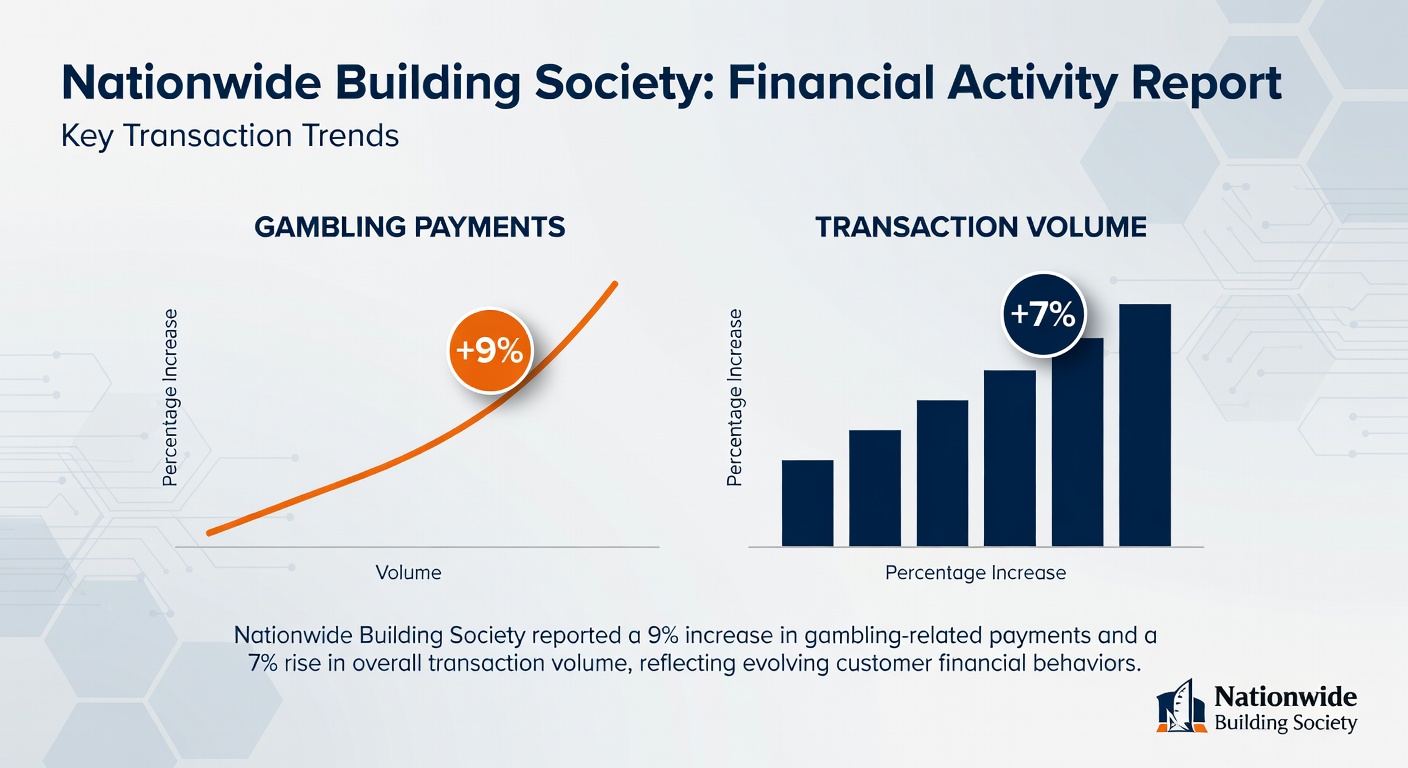 Nationwide Building Society: Financial Activity Report

Key Transaction Trends

GAMBLING PAYMENTS

Percentage Increase

+9%

Volume

TRANSACTION VOLUME

Percentage Increase

+7%

Percentage Increase

Nationwide Building Society reported a 9% increase in gambling-related payments and a 7% rise in overall transaction volume, reflecting evolving customer financial behaviors.

Nationwide
Building Society